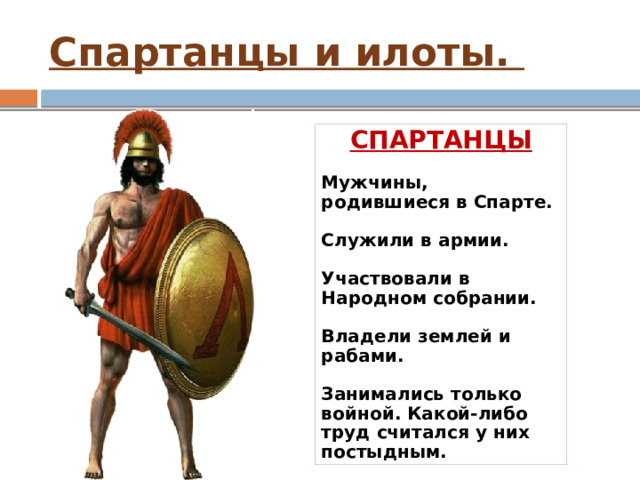 Спартанцы и илоты.

СПАРТАНЦЫ

Мужчины, родившиеся в Спарте.

Служили в армии.

Участвовали в Народном собрании.

Владели землей и рабами.

Занимались только войной. Какой-либо труд считался у них постыдным.